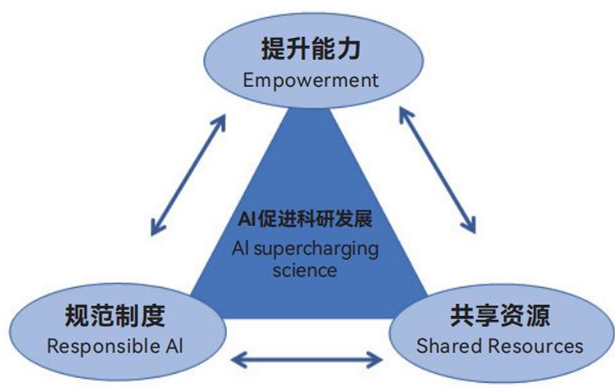 提升能力
Empowerment

AI促进科研发展
AI supercharging science

规范制度
Responsible AI

共享资源
Shared Resources